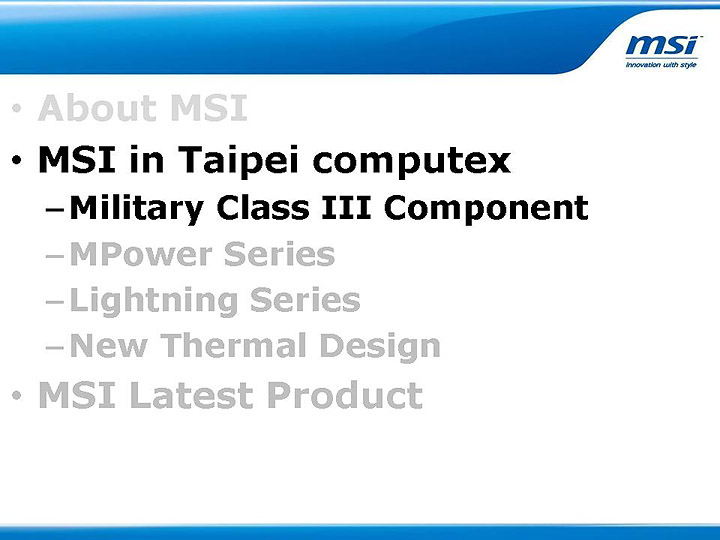 msi
innovation with style

• About MSI
• MSI in Taipei computex
– Military Class III Component
– MPower Series
– Lightning Series
– New Thermal Design
• MSI Latest Product